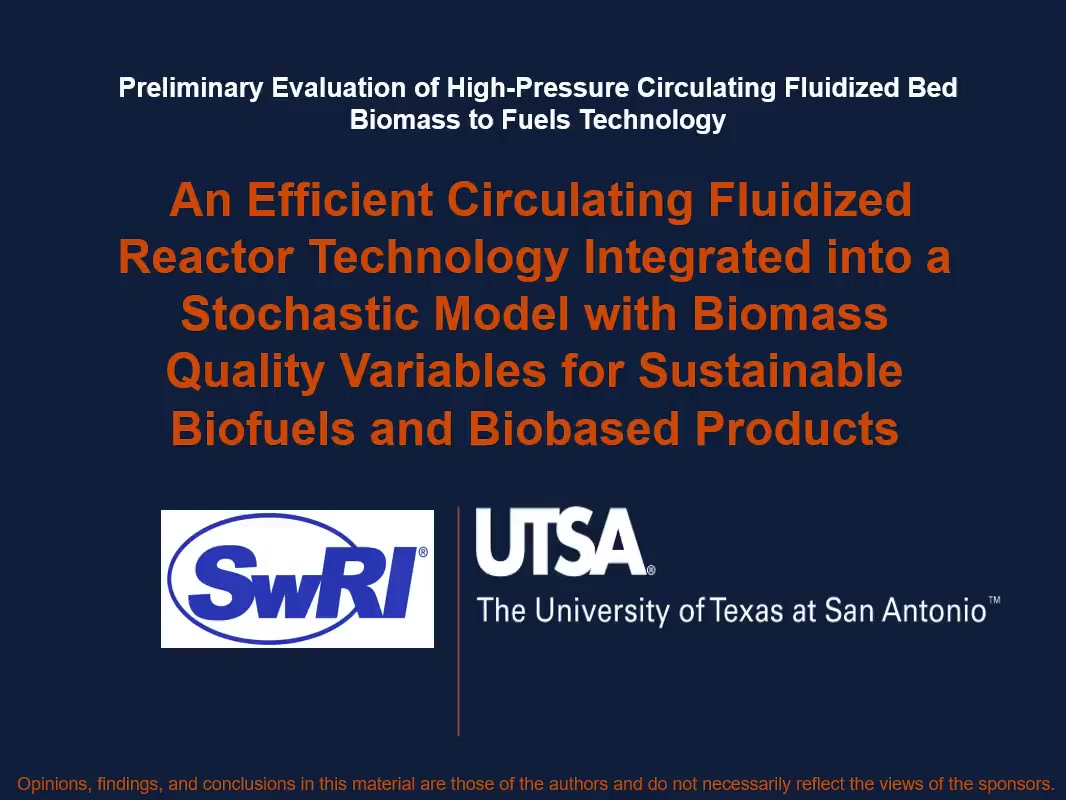 Preliminary Evaluation of High-Pressure Circulating Fluidized Bed Biomass to Fuels Technology

An Efficient Circulating Fluidized Reactor Technology Integrated into a Stochastic Model with Biomass Quality Variables for Sustainable Biofuels and Biobased Products

SwRI®

UTSA®
The University of Texas at San Antonio™

Opinions, findings, and conclusions in this material are those of the authors and do not necessarily reflect the views of the sponsors.